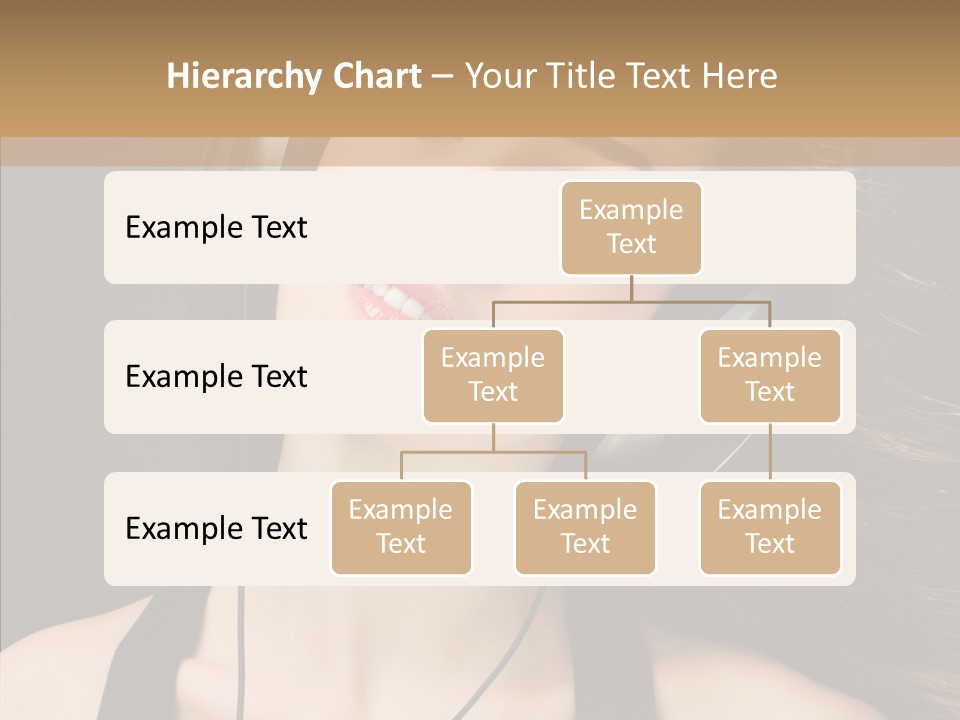 Hierarchy Chart – Your Title Text Here

Example Text

Example Text

Example Text

Example Text

Example Text

Example Text

Example Text

Example Text

Example Text